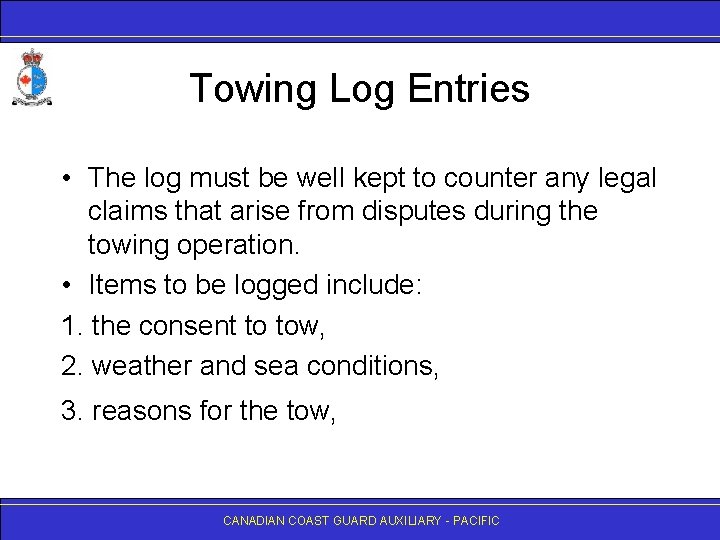 Towing Log Entries

• The log must be well kept to counter any legal claims that arise from disputes during the towing operation.

• Items to be logged include:

1. the consent to tow,

2. weather and sea conditions,

3. reasons for the tow,

CANADIAN COAST GUARD AUXILIARY - PACIFIC